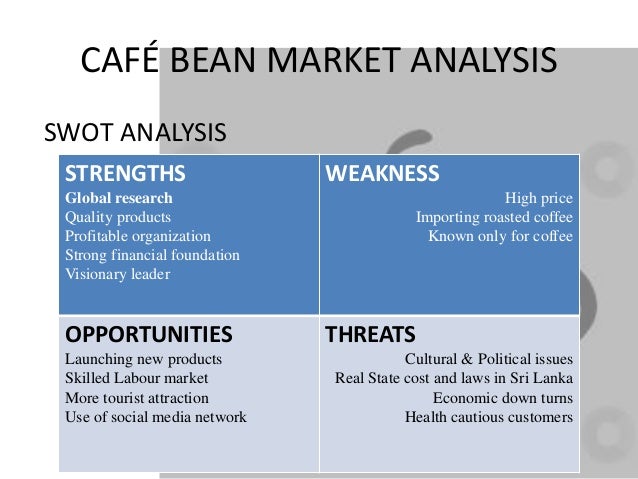 CAFÉ BEAN MARKET ANALYSIS

SWOT ANALYSIS

| STRENGTHS<br>Global research<br>Quality products<br>Profitable organization<br>Strong financial foundation<br>Visionary leader | WEAKNESS<br>High price<br>Importing roasted coffee<br>Known only for coffee |
|---|---|
| OPPORTUNITIES<br>Launching new products<br>Skilled Labour market<br>More tourist attraction<br>Use of social media network | THREATS<br>Cultural & Political issues<br>Real State cost and laws in Sri Lanka<br>Economic down turns<br>Health cautious customers |